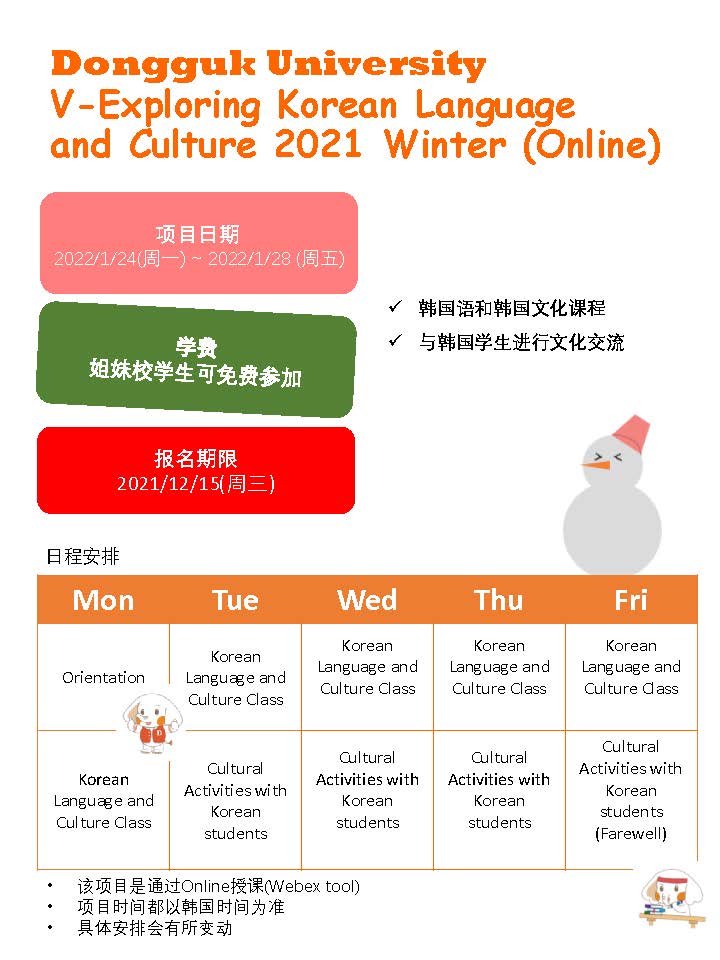 Dongguk University
V-Exploring Korean Language and Culture 2021 Winter (Online)

项目日期
2022/1/24(周一) ~ 2022/1/28 (周五)

学费
姐妹校学生可免费参加

报名期限
2021/12/15(周三)

✓ 韩国语和韩国文化课程
✓ 与韩国学生进行文化交流

日程安排

| Mon | Tue | Wed | Thu | Fri |
|---|---|---|---|---|
| Orientation | Korean Language and Culture Class | Korean Language and Culture Class | Korean Language and Culture Class | Korean Language and Culture Class |
| Korean Language and Culture Class | Cultural Activities with Korean students | Cultural Activities with Korean students | Cultural Activities with Korean students | Cultural Activities with Korean students (Farewell) |

• 该项目是通过Online授课(Webex tool)
• 项目时间都以韩国时间为准
• 具体安排会有所变动